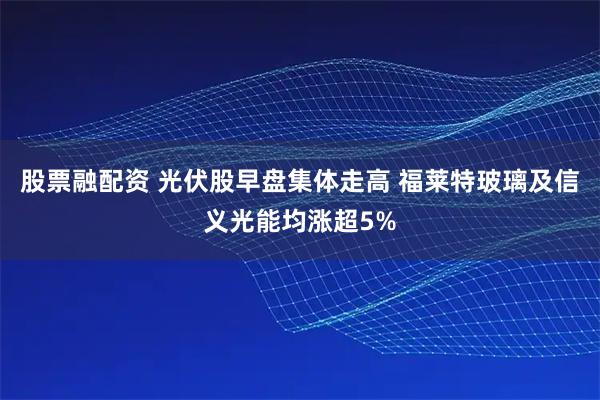 股票融配资 光伏股早盘集体走高 福莱特玻璃及信义光能均涨超5%